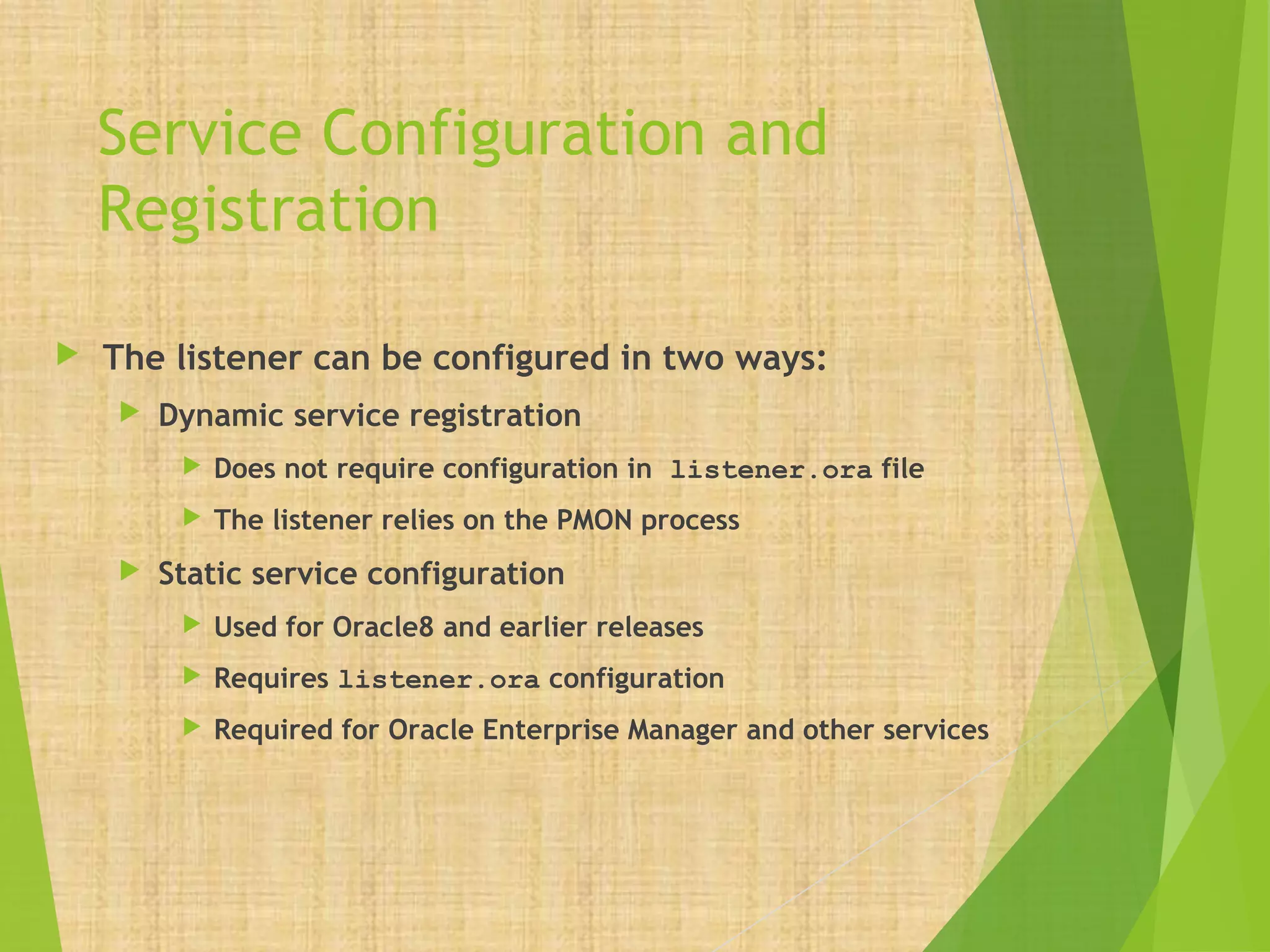 Service Configuration and Registration

The listener can be configured in two ways:

Dynamic service registration

Does not require configuration in listener.ora file

The listener relies on the PMON process

Static service configuration

Used for Oracle8 and earlier releases

Requires listener.ora configuration

Required for Oracle Enterprise Manager and other services